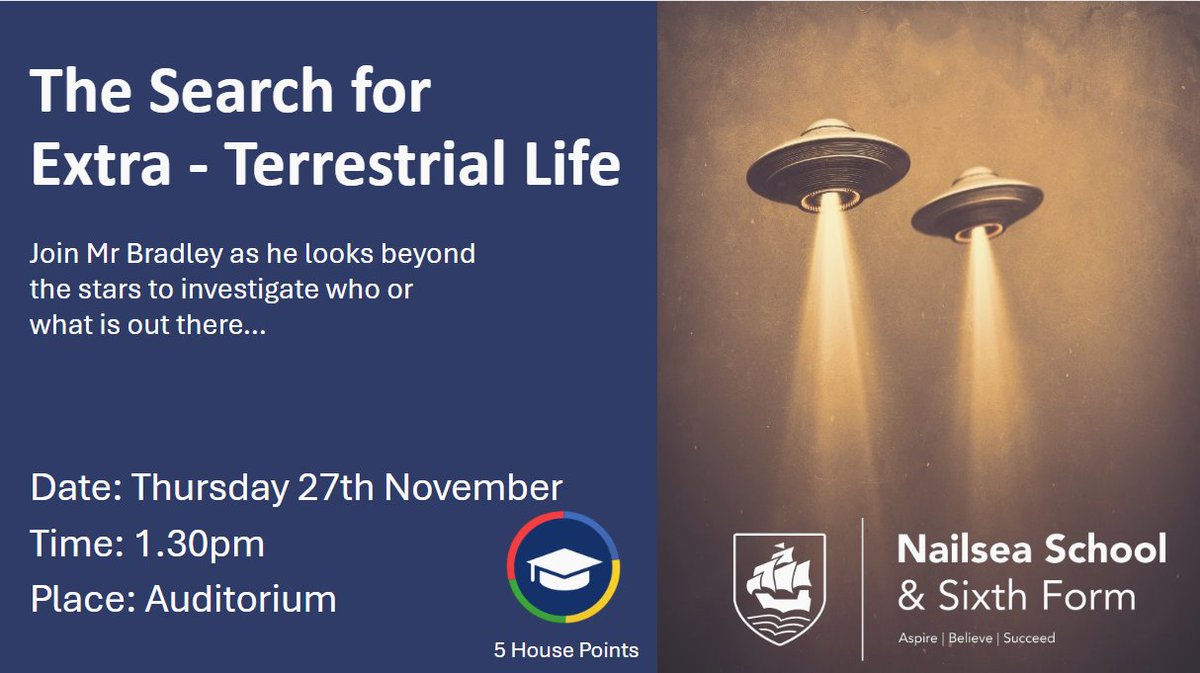 The Search for Extra - Terrestrial Life

Join Mr Bradley as he looks beyond the stars to investigate who or what is out there...

Date: Thursday 27th November
Time: 1.30pm
Place: Auditorium

5 House Points

Nailsea School & Sixth Form

Aspire | Believe | Succeed